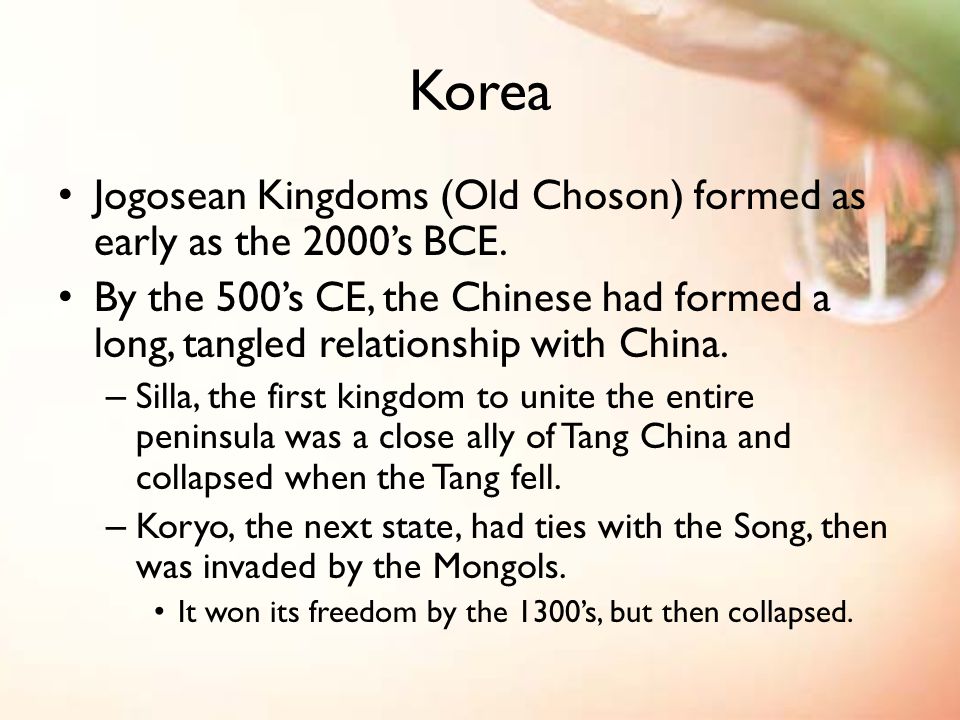 Korea

• Jogosean Kingdoms (Old Choson) formed as early as the 2000's BCE.
• By the 500's CE, the Chinese had formed a long, tangled relationship with China.
– Silla, the first kingdom to unite the entire peninsula was a close ally of Tang China and collapsed when the Tang fell.
– Koryo, the next state, had ties with the Song, then was invaded by the Mongols.
• It won its freedom by the 1300's, but then collapsed.